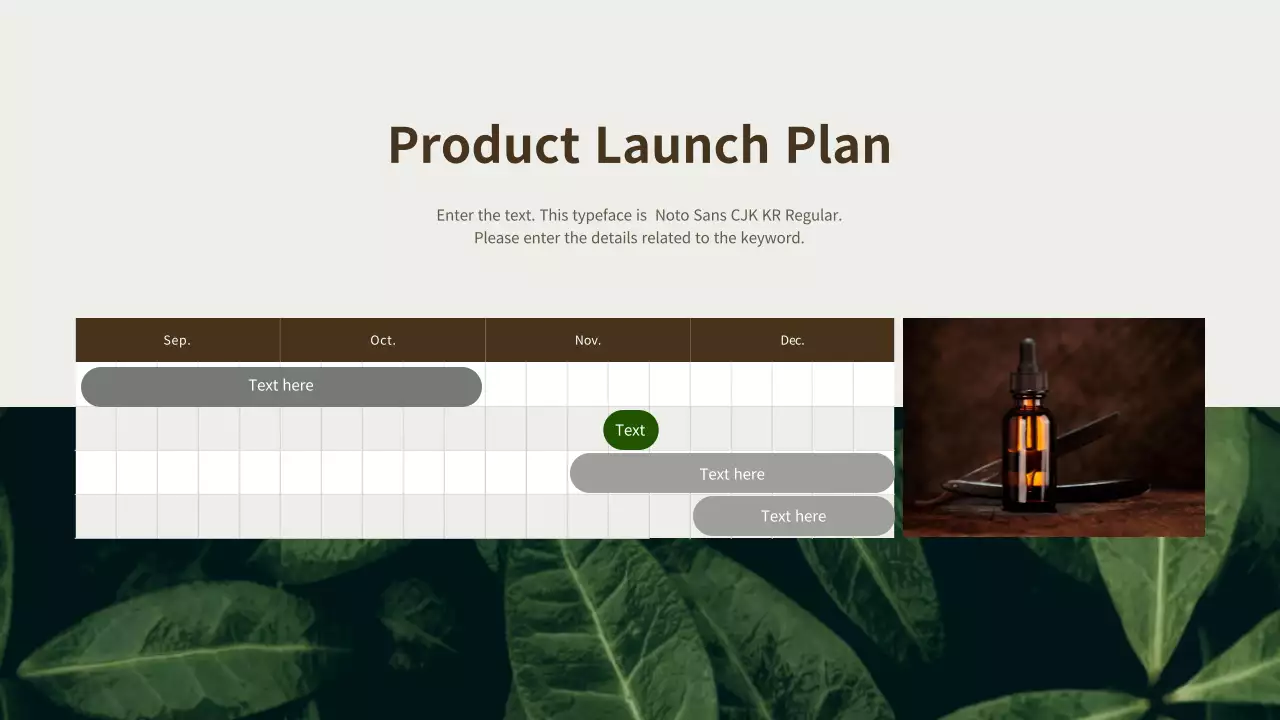 Product Launch Plan

Enter the text. This typeface is Noto Sans CJK KR Regular.
Please enter the details related to the keyword.

| Sep. | Oct. | Nov. | Dec. |
|---|---|---|---|
| Text here | | | |
| | | Text | |
| | | Text here | |
| | | | Text here |